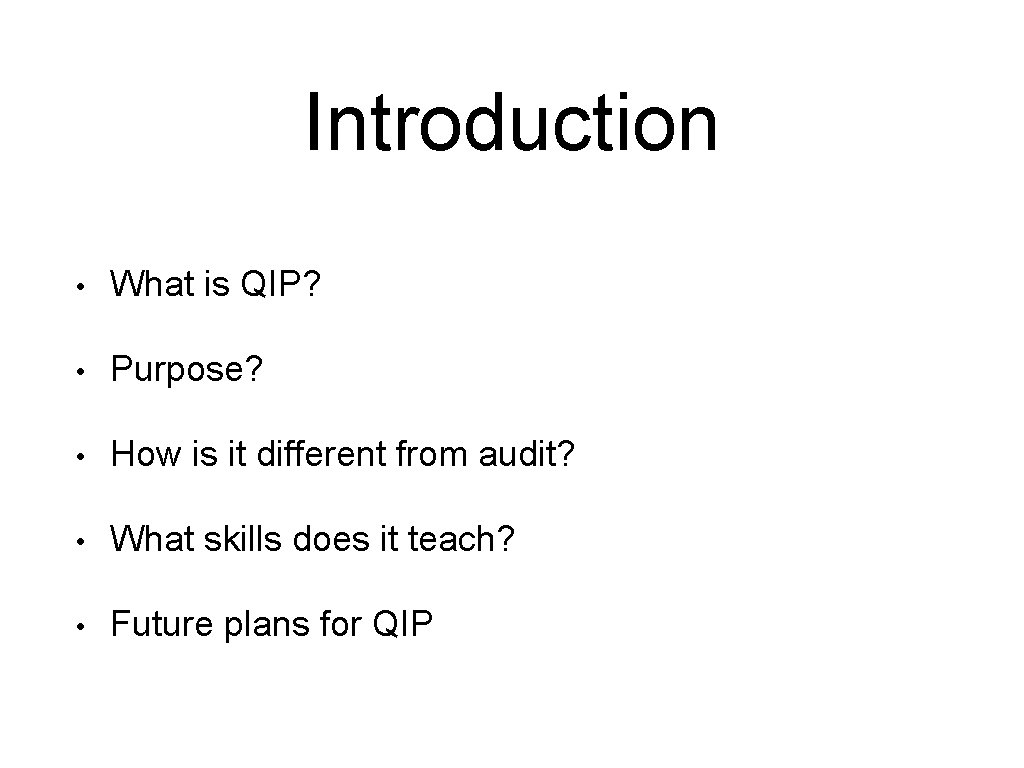 Introduction

• What is QIP?

• Purpose?

• How is it different from audit?

• What skills does it teach?

• Future plans for QIP